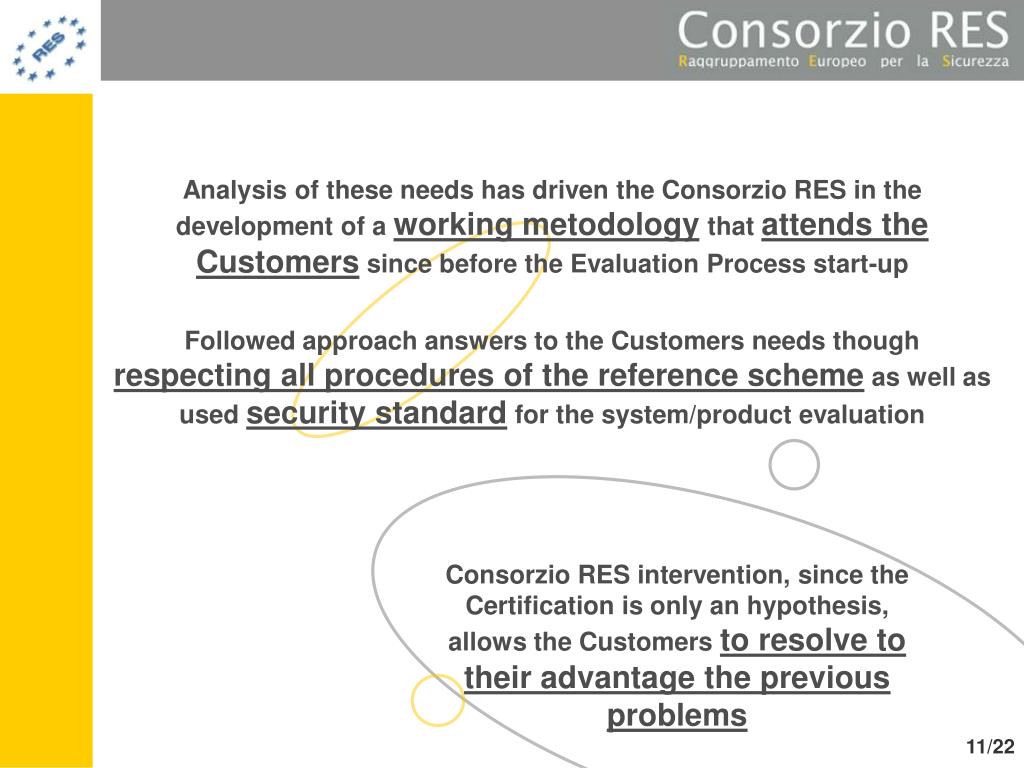 RES

Consorzio RES
Raggruppamento Europeo per la Sicurezza

Analysis of these needs has driven the Consorzio RES in the development of a working metodology that attends the Customers since before the Evaluation Process start-up

Followed approach answers to the Customers needs though respecting all procedures of the reference scheme as well as used security standard for the system/product evaluation

Consorzio RES intervention, since the Certification is only an hypothesis, allows the Customers to resolve to their advantage the previous problems

11/22